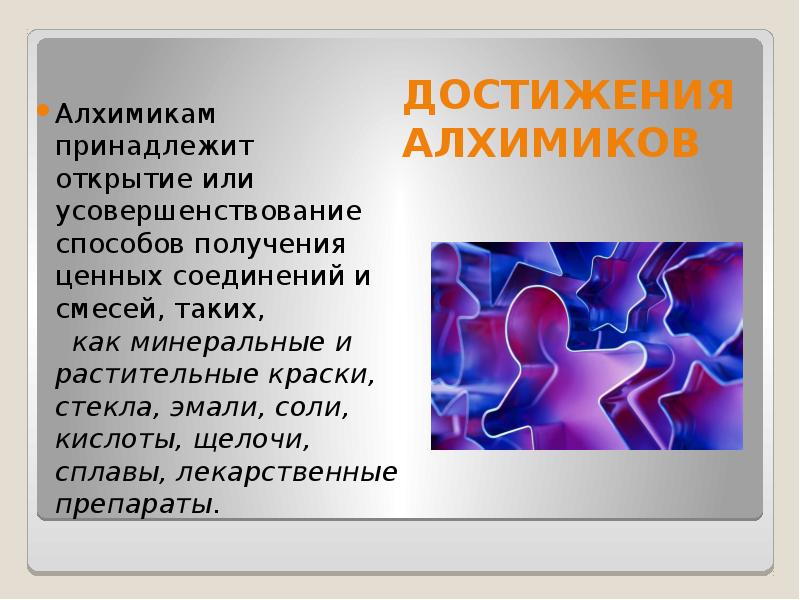 ДОСТИЖЕНИЯ АЛХИМИКОВ

Алхимикам принадлежит открытие или усовершенствование способов получения ценных соединений и смесей, таких, как минеральные и растительные краски, стекла, эмали, соли, кислоты, щелочи, сплавы, лекарственные препараты.